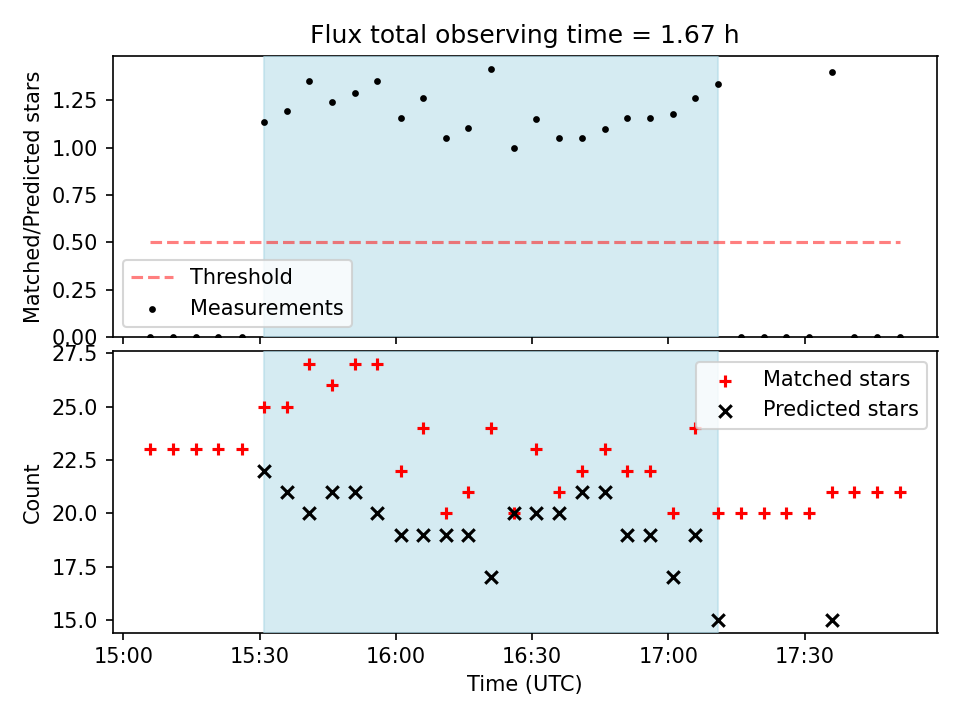 Flux total observing time = 1.67 h

Matched/Predicted stars

1.25
1.00
0.75
0.50
0.25
0.00

Threshold
Measurements

Count

27.5
25.0
22.5
20.0
17.5
15.0

Matched stars
Predicted stars

15:00
15:30
16:00
16:30
17:00
17:30

Time (UTC)